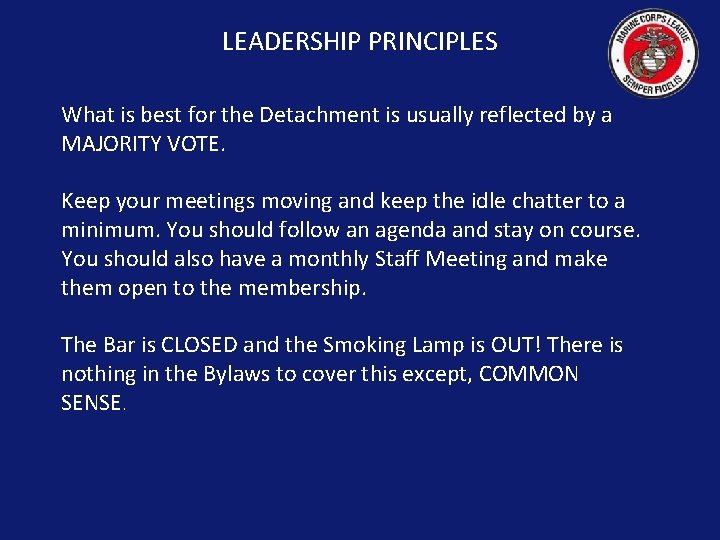 LEADERSHIP PRINCIPLES

MARINE CORPS LEAGUE
SEMPER FIDELIS

What is best for the Detachment is usually reflected by a MAJORITY VOTE.

Keep your meetings moving and keep the idle chatter to a minimum. You should follow an agenda and stay on course. You should also have a monthly Staff Meeting and make them open to the membership.

The Bar is CLOSED and the Smoking Lamp is OUT! There is nothing in the Bylaws to cover this except, COMMON SENSE.